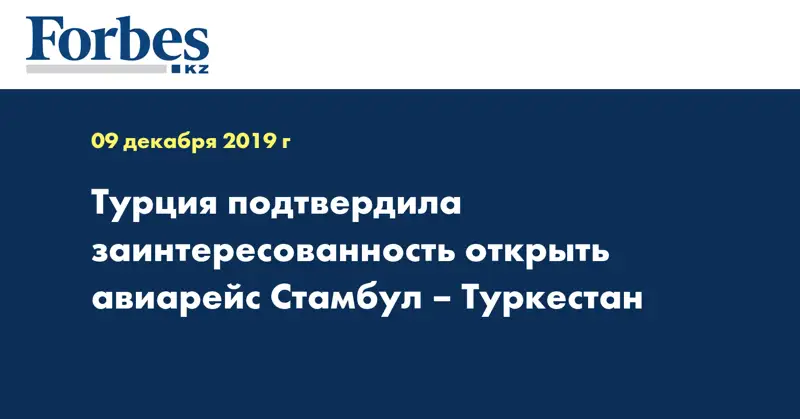 Forbes
KZ

09 декабря 2019 г

Турция подтвердила заинтересованность открыть авиарейс Стамбул – Туркестан